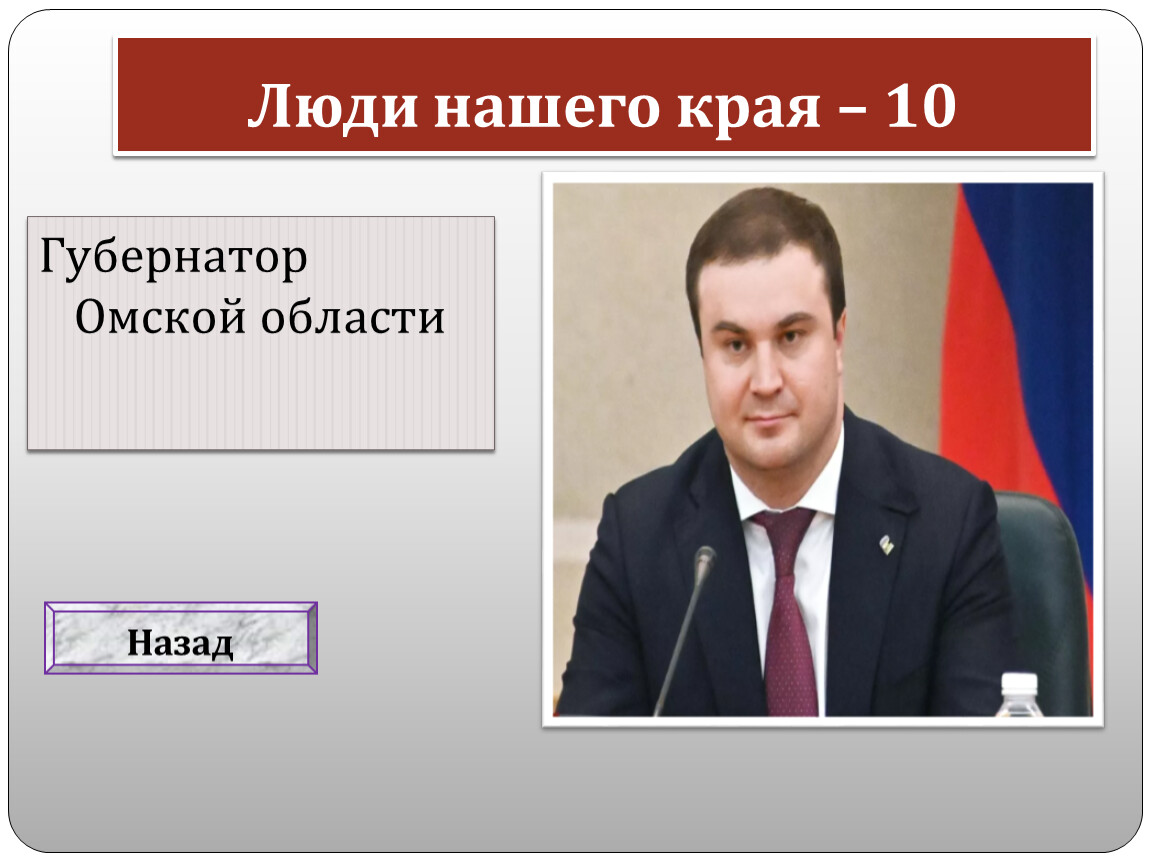 Люди нашего края – 10

Губернатор Омской области

Назад